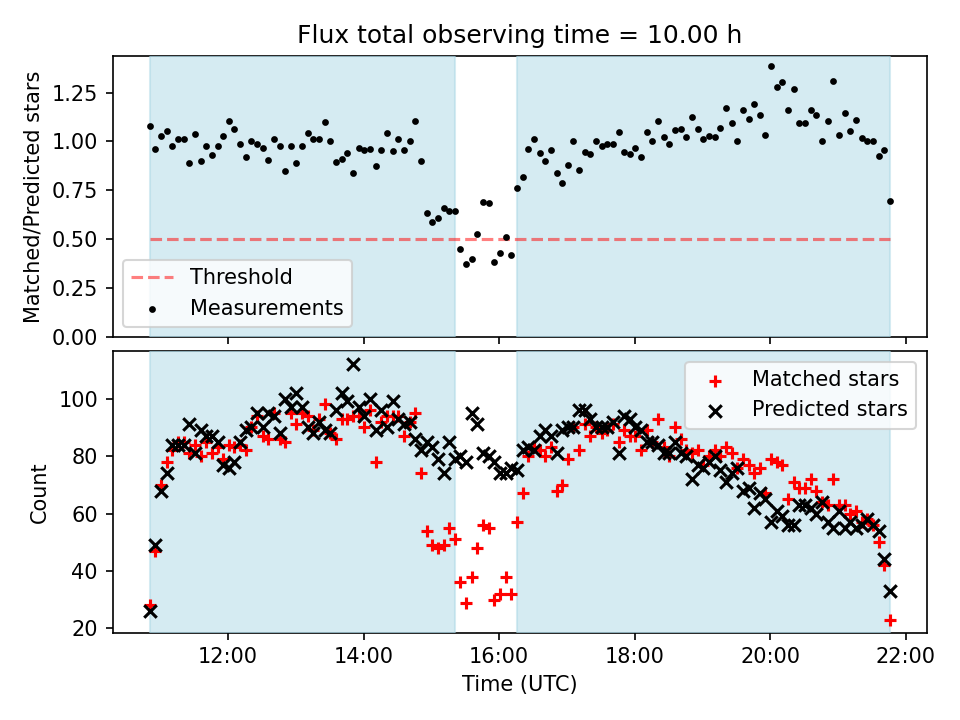 Flux total observing time = 10.00 h

Matched/Predicted stars

1.25
1.00
0.75
0.50
0.25
0.00

Threshold
Measurements

Count

100
80
60
40
20

Matched stars
Predicted stars

12:00
14:00
16:00
18:00
20:00
22:00

Time (UTC)